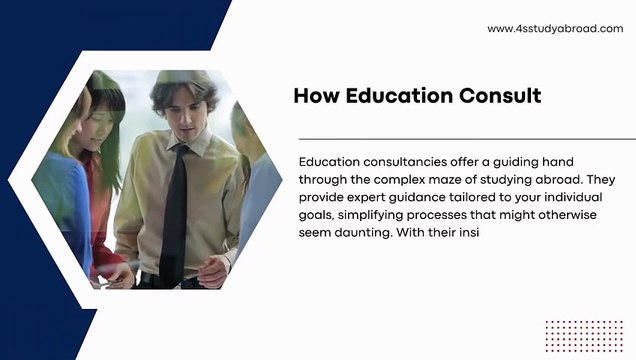 www.4sstudyabroad.com

How Education Consult

Education consultancies offer a guiding hand through the complex maze of studying abroad. They provide expert guidance tailored to your individual goals, simplifying processes that might otherwise seem daunting. With their insi